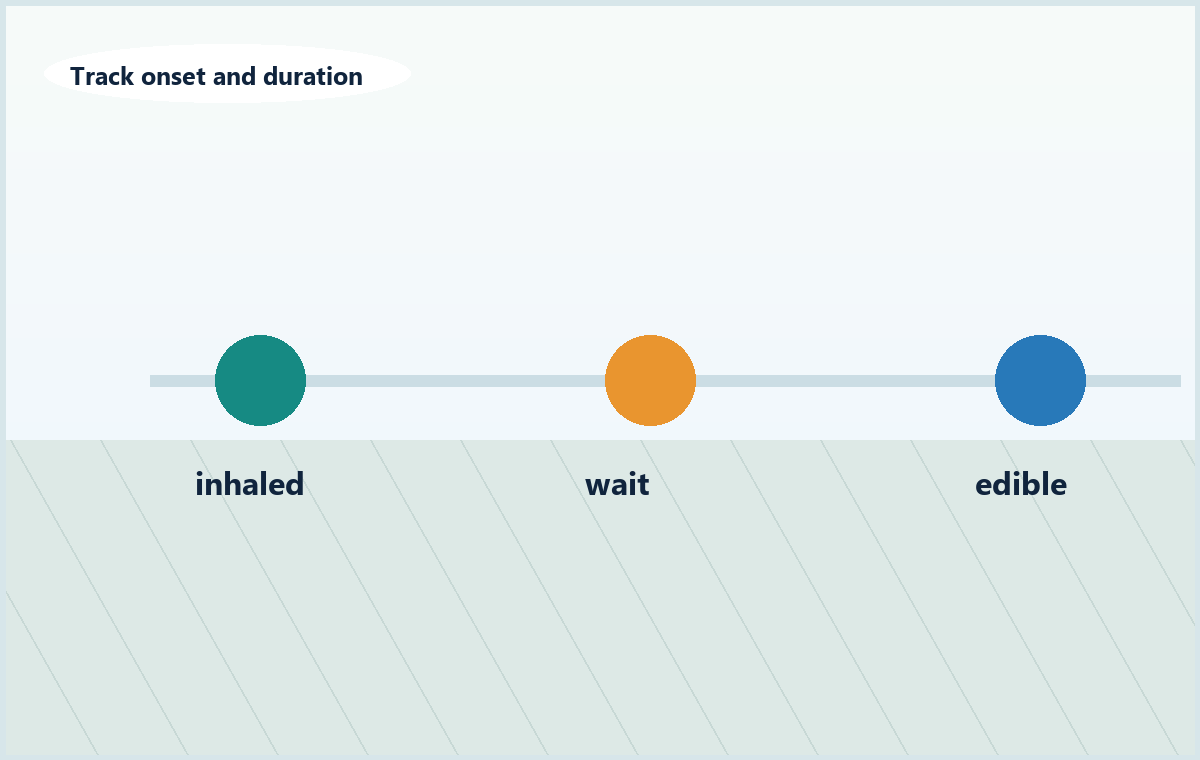 Track onset and duration

inhaled

wait

edible